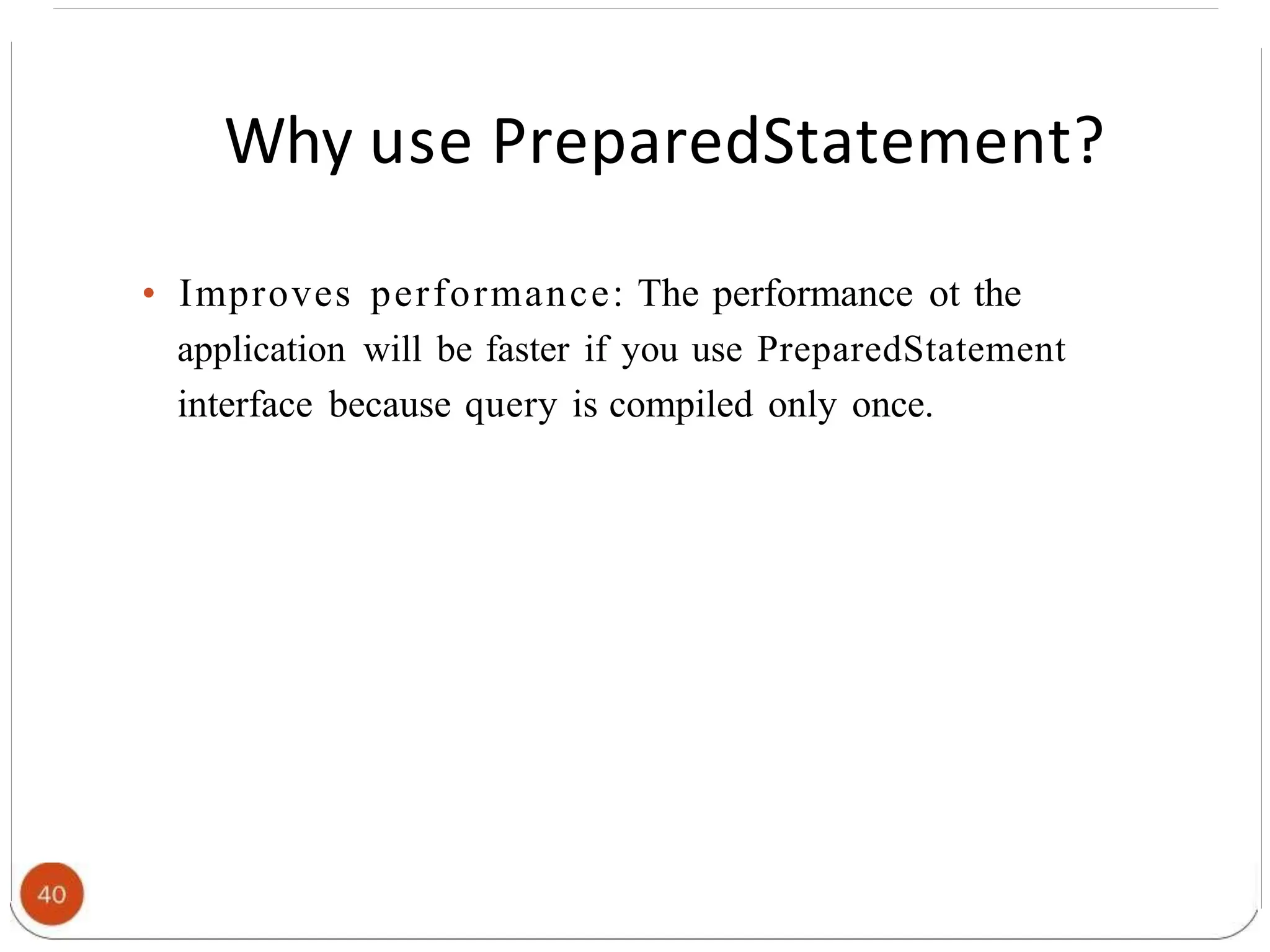 Why use PreparedStatement?

• Improves performance: The performance ot the application will be faster if you use PreparedStatement interface because query is compiled only once.

40